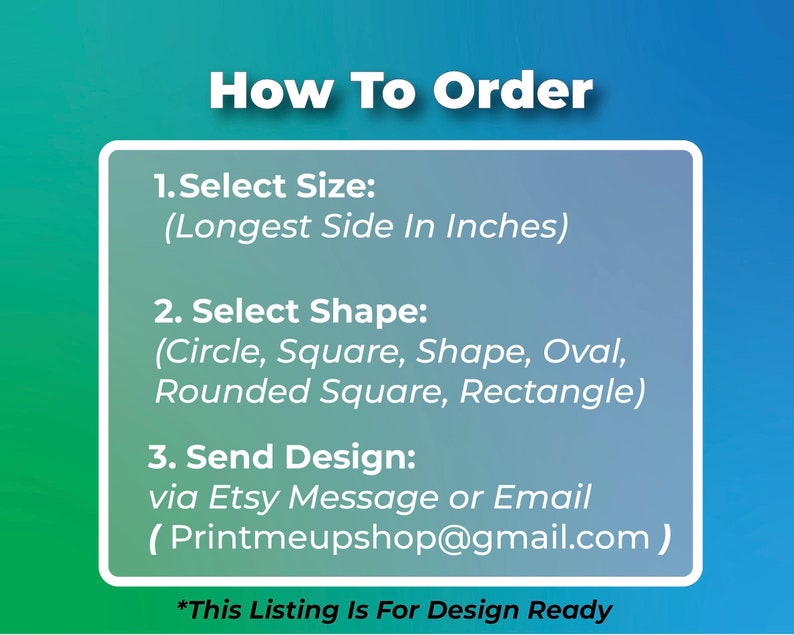 How To Order

1.Select Size:
(Longest Side In Inches)

2. Select Shape:
(Circle, Square, Shape, Oval, Rounded Square, Rectangle)

3. Send Design:
via Etsy Message or Email
( Printmeupshop@gmail.com )

*This Listing Is For Design Ready